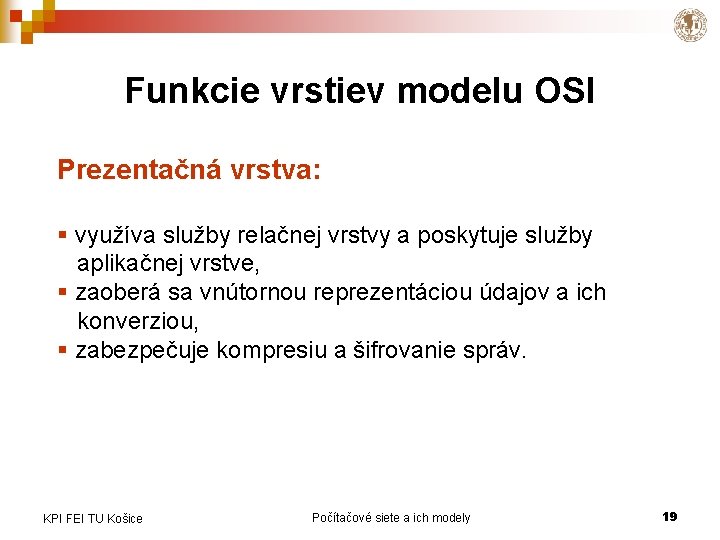 Funkcie vrstiev modelu OSI

Prezentačná vrstva:

▪ využíva služby relačnej vrstvy a poskytuje služby aplikačnej vrstve,
▪ zaoberá sa vnútornou reprezentáciou údajov a ich konverziou,
▪ zabezpečuje kompresiu a šifrovanie správ.

KPI FEI TU Košice
Počítačové siete a ich modely
19